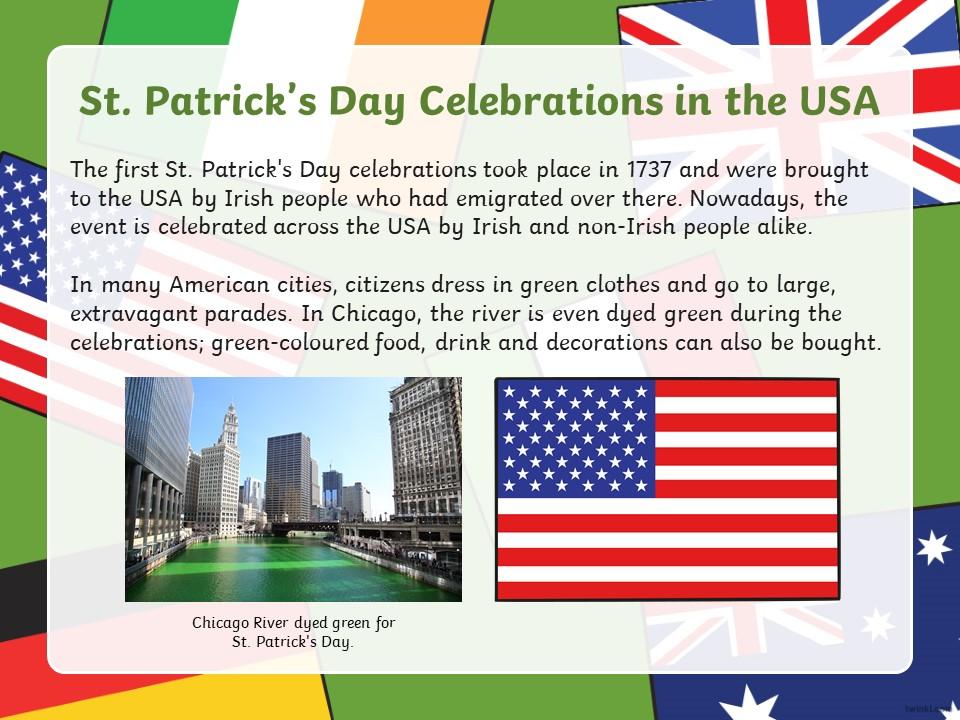 St. Patrick's Day Celebrations in the USA

The first St. Patrick's Day celebrations took place in 1737 and were brought to the USA by Irish people who had emigrated over there. Nowadays, the event is celebrated across the USA by Irish and non-Irish people alike.

In many American cities, citizens dress in green clothes and go to large, extravagant parades. In Chicago, the river is even dyed green during the celebrations; green-coloured food, drink and decorations can also be bought.

Chicago River dyed green for St. Patrick's Day.

twinkl.com